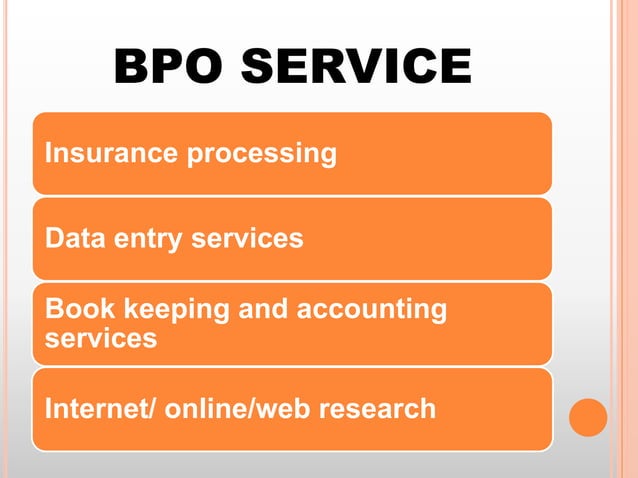 BPO SERVICE

Insurance processing

Data entry services

Book keeping and accounting services

Internet/ online/web research